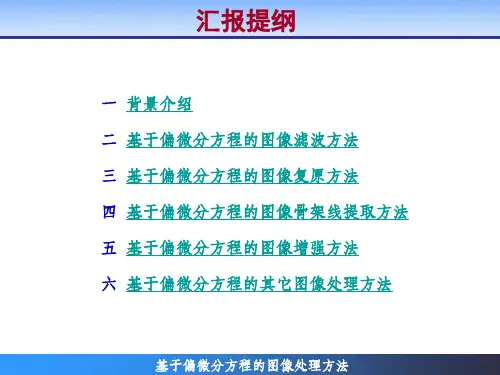 汇报提纲

一 背景介绍

二 基于偏微分方程的图像滤波方法

三 基于偏微分方程的图像复原方法

四 基于偏微分方程的图像骨架线提取方法

五 基于偏微分方程的图像增强方法

六 基于偏微分方程的其它图像处理方法

基于偏微分方程的图像处理方法